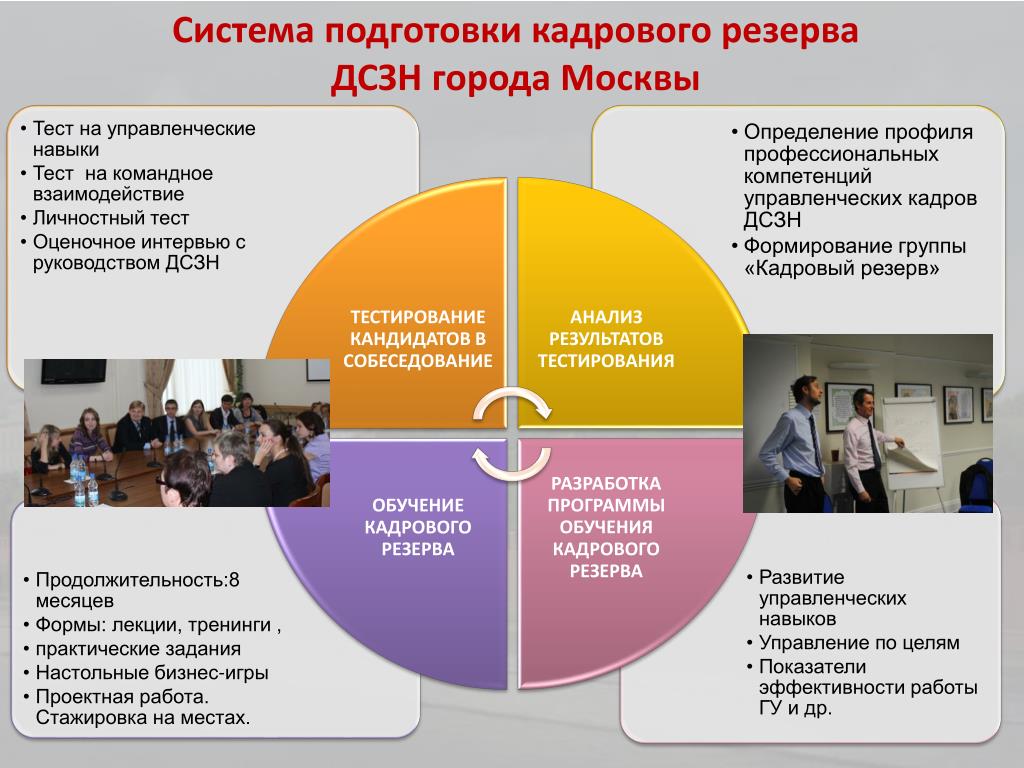 Система подготовки кадрового резерва ДСЗН города Москвы

• Тест на управленческие навыки
• Тест на командное взаимодействие
• Личностный тест
• Оценочное интервью с руководством ДСЗН

• Определение профиля профессиональных компетенций управленческих кадров ДСЗН
• Формирование группы «Кадровый резерв»

ТЕСТИРОВАНИЕ КАНДИДАТОВ В СОБЕСЕДОВАНИЕ

АНАЛИЗ РЕЗУЛЬТАТОВ ТЕСТИРОВАНИЯ

ОБУЧЕНИЕ КАДРОВОГО РЕЗЕРВА

РАЗРАБОТКА ПРОГРАММЫ ОБУЧЕНИЯ КАДРОВОГО РЕЗЕРВА

• Продолжительность:8 месяцев
• Формы: лекции, тренинги ,
• практические задания
• Настольные бизнес-игры
• Проектная работа. Стажировка на местах.

• Развитие управленческих навыков
• Управление по целям
• Показатели эффективности работы ГУ и др.